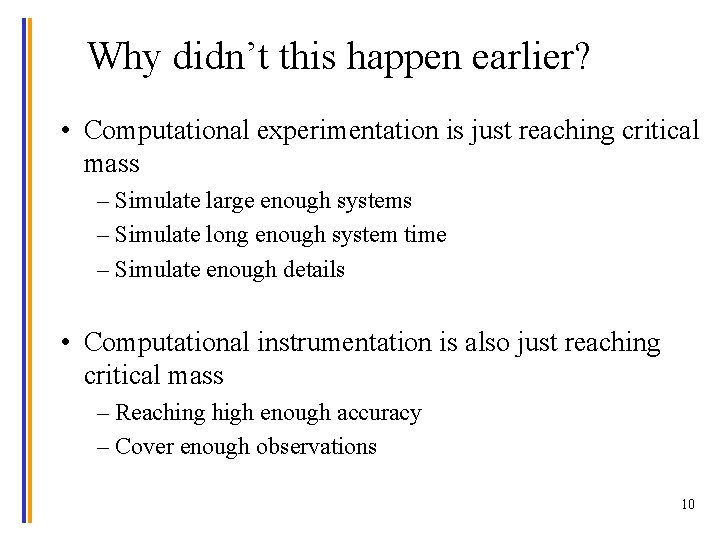 Why didn’t this happen earlier?

• Computational experimentation is just reaching critical mass

– Simulate large enough systems

– Simulate long enough system time

– Simulate enough details

• Computational instrumentation is also just reaching critical mass

– Reaching high enough accuracy

– Cover enough observations

10